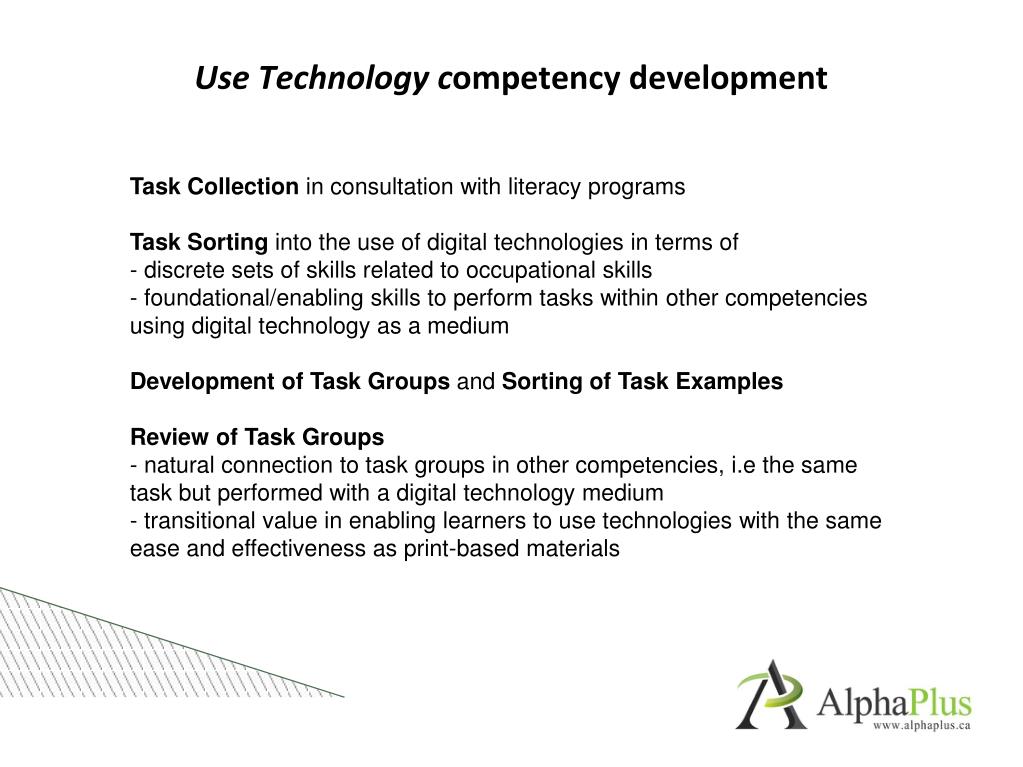 Use Technology competency development

Task Collection in consultation with literacy programs

Task Sorting into the use of digital technologies in terms of
- discrete sets of skills related to occupational skills
- foundational/enabling skills to perform tasks within other competencies using digital technology as a medium

Development of Task Groups and Sorting of Task Examples

Review of Task Groups
- natural connection to task groups in other competencies, i.e the same task but performed with a digital technology medium
- transitional value in enabling learners to use technologies with the same ease and effectiveness as print-based materials

AlphaPlus
www.alphaplus.ca